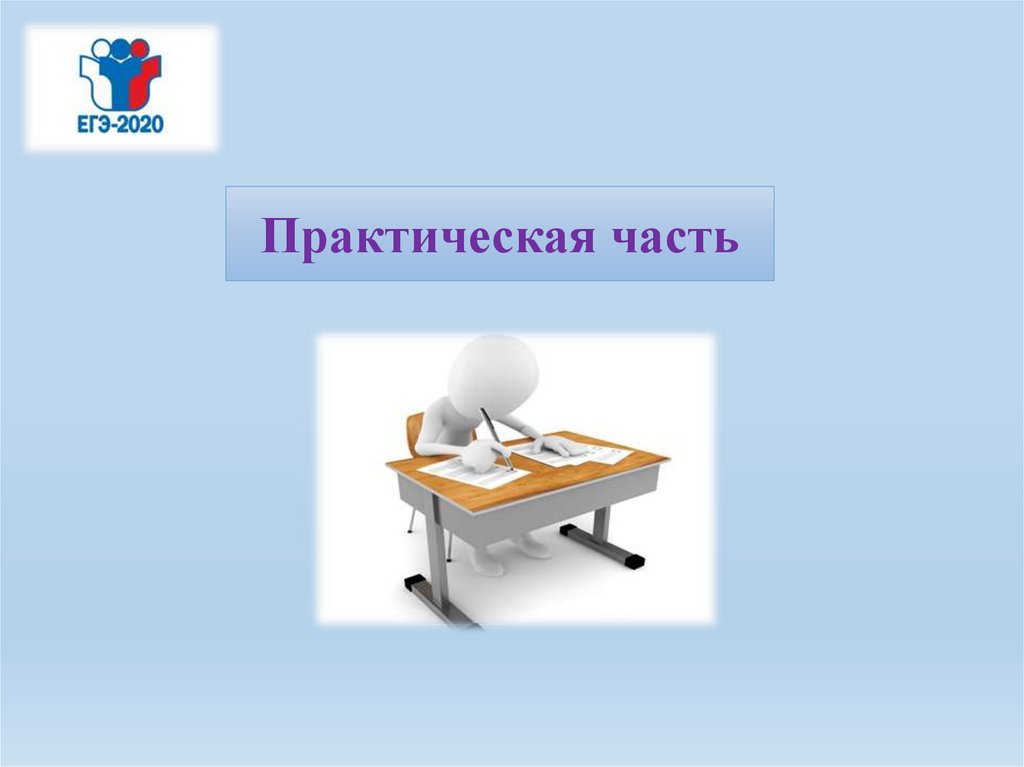 ЕГЭ-2020

Практическая часть